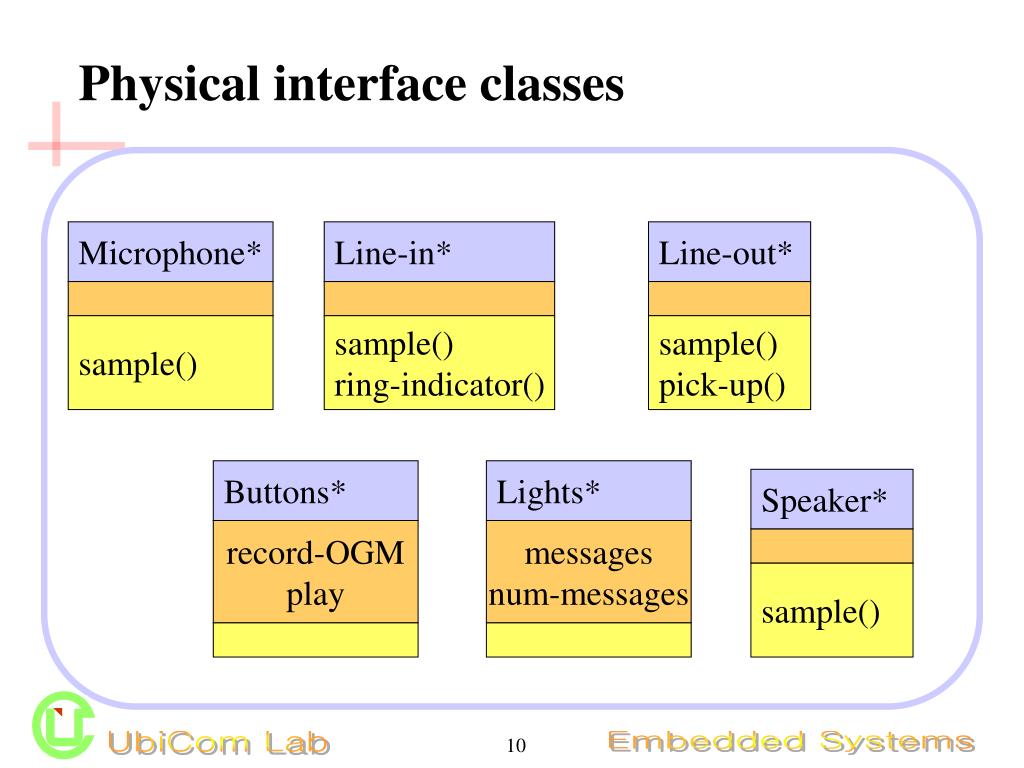 Physical interface classes

Microphone*

sample()

Line-in*

sample()
ring-indicator()

Line-out*

sample()
pick-up()

Buttons*

record-OGM
play

Lights*

messages
num-messages

Speaker*

sample()

UbiCom Lab

10

Embedded Systems